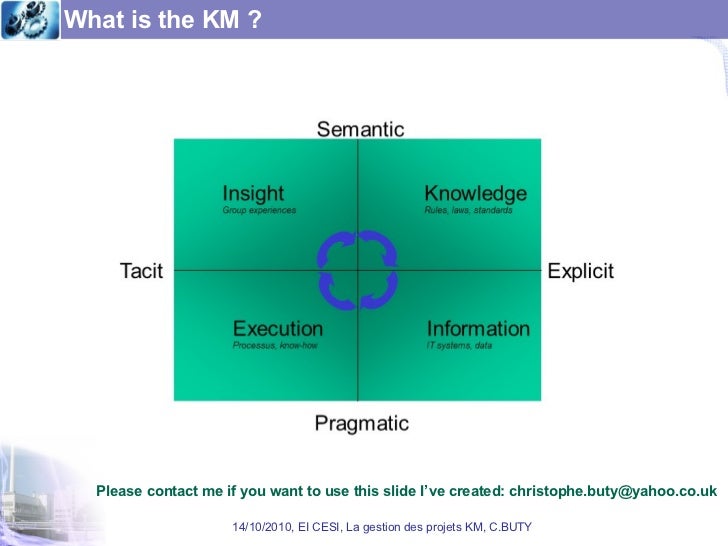 What is the KM ?

Semantic

Insight
Group experiences

Knowledge
Rules, laws, standards

Tacit

Explicit

Execution
Processus, know-how

Information
IT systems, data

Pragmatic

Please contact me if you want to use this slide I've created: christophe.buty@yahoo.co.uk

14/10/2010, EI CESI, La gestion des projets KM, C.BUTY